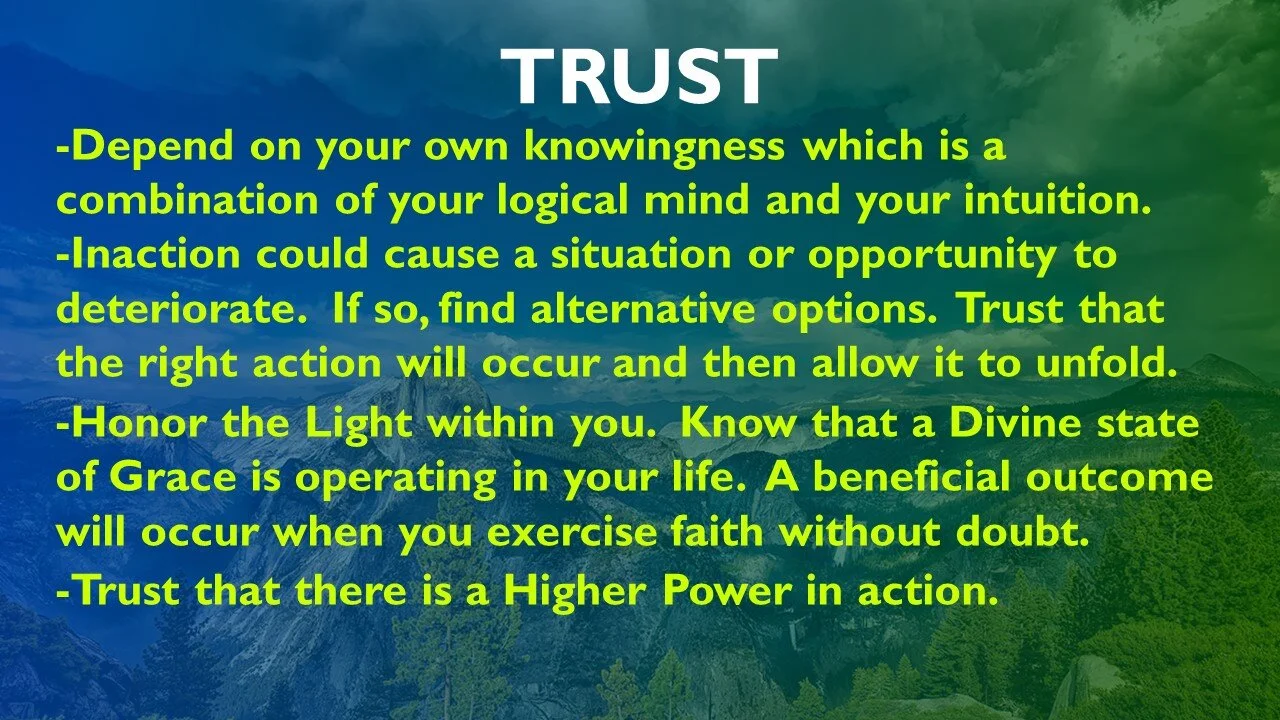 TRUST

-Depend on your own knowingness which is a combination of your logical mind and your intuition.

-Inaction could cause a situation or opportunity to deteriorate. If so, find alternative options. Trust that the right action will occur and then allow it to unfold.

-Honor the Light within you. Know that a Divine state of Grace is operating in your life. A beneficial outcome will occur when you exercise faith without doubt.

-Trust that there is a Higher Power in action.